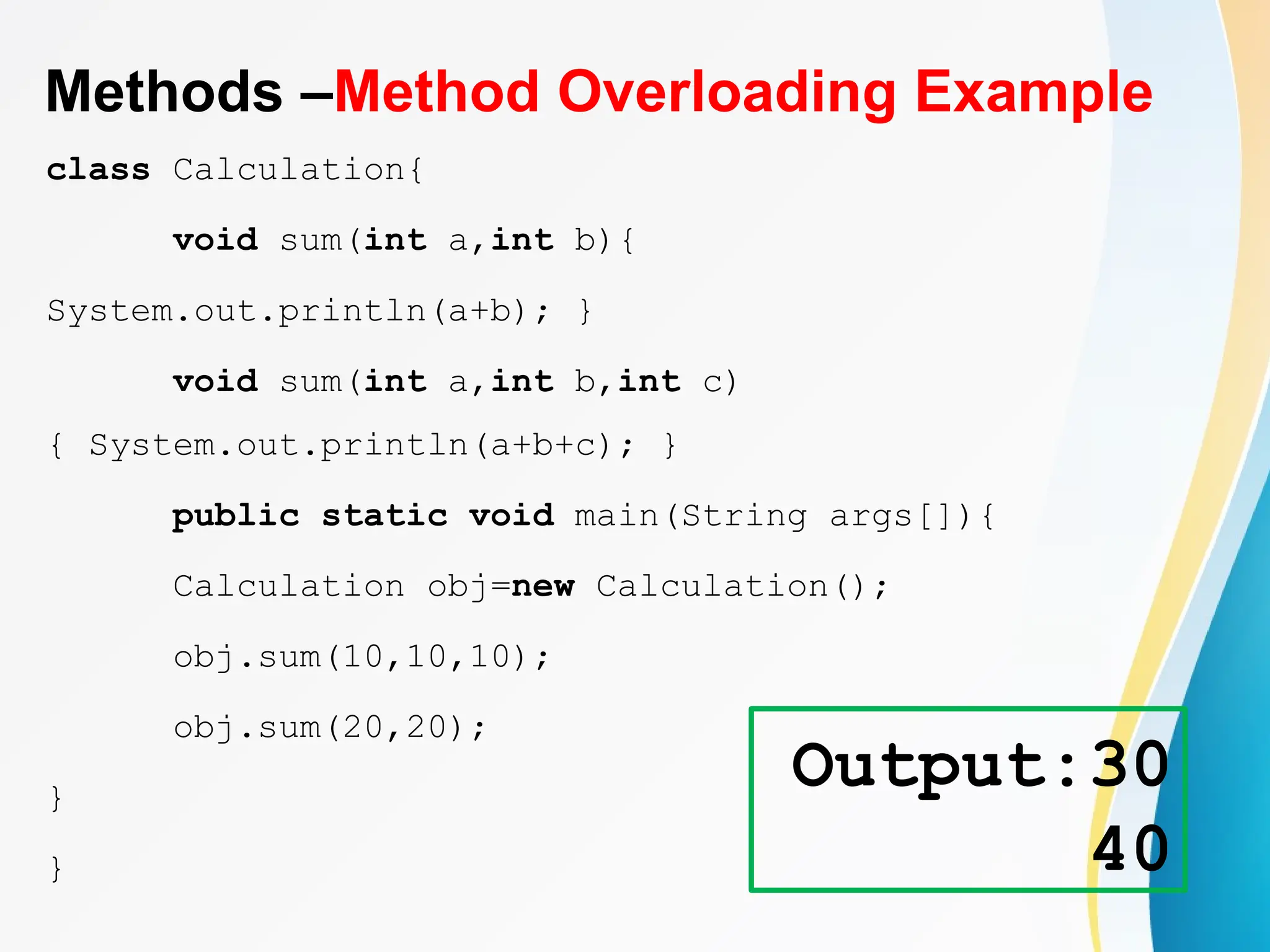 Methods –Method Overloading Example

class Calculation{

void sum(int a,int b){

System.out.println(a+b); }

void sum(int a,int b,int c)

{ System.out.println(a+b+c); }

public static void main(String args[]){

Calculation obj=new Calculation();

obj.sum(10,10,10);

obj.sum(20,20);

}

}

Output:30
40